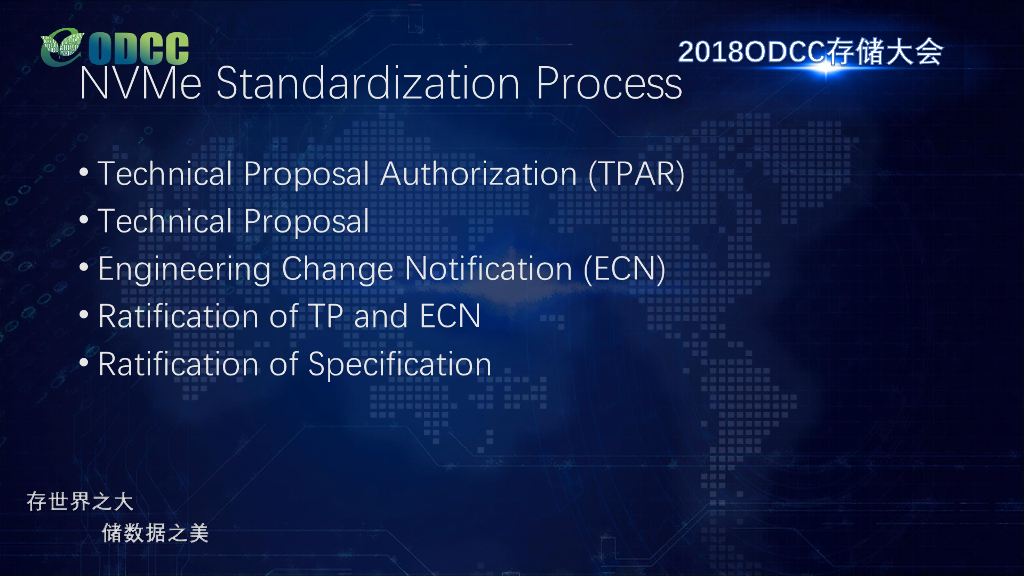 ODCC

2018ODCC存储大会

NVMe Standardization Process

• Technical Proposal Authorization (TPAR)
• Technical Proposal
• Engineering Change Notification (ECN)
• Ratification of TP and ECN
• Ratification of Specification

存世界之大
储数据之美